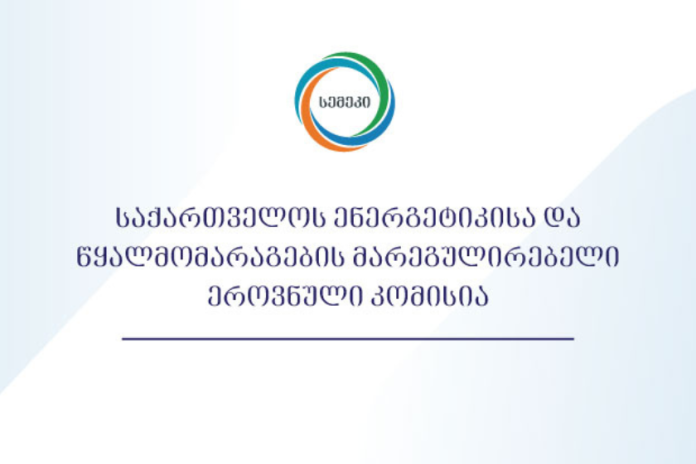 სემეკი

საქართველოს ენერგეტიკისა და წყალმომარაგების მარეგულირებელი ეროვნული კომისია